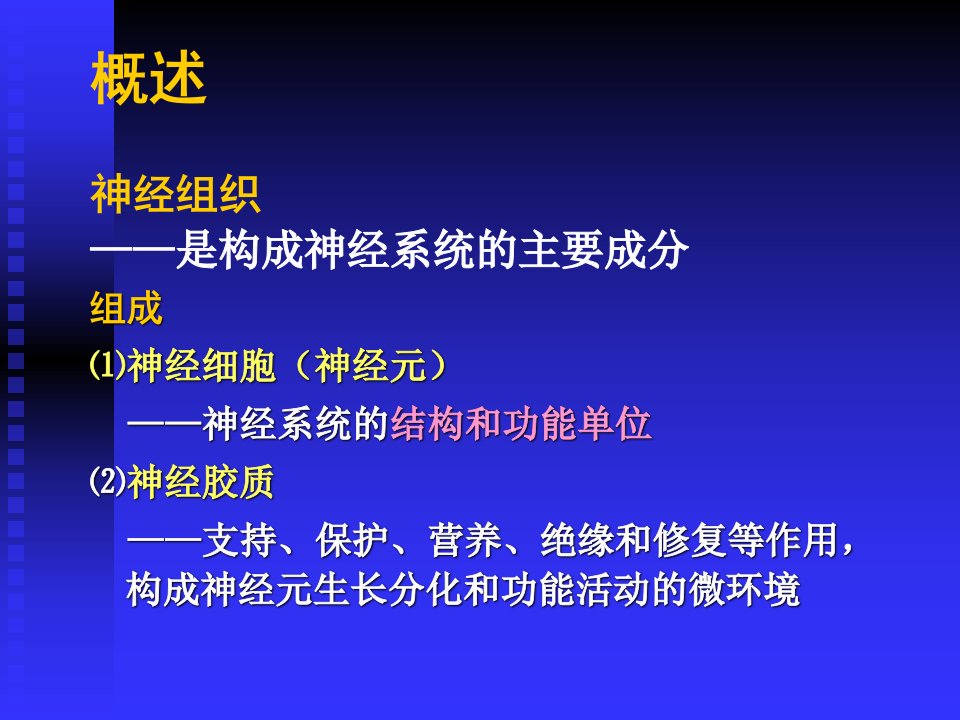 概述

神经组织
——是构成神经系统的主要成分

组成

⑴神经细胞（神经元）
——神经系统的结构和功能单位

⑵神经胶质
——支持、保护、营养、绝缘和修复等作用，构成神经元生长分化和功能活动的微环境